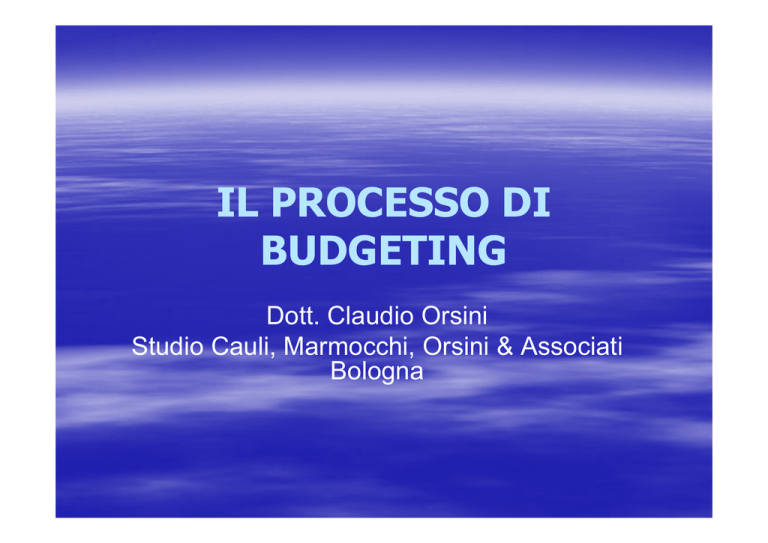 IL PROCESSO DI BUDGETING

Dott. Claudio Orsini
Studio Cauli, Marmocchi, Orsini & Associati
Bologna